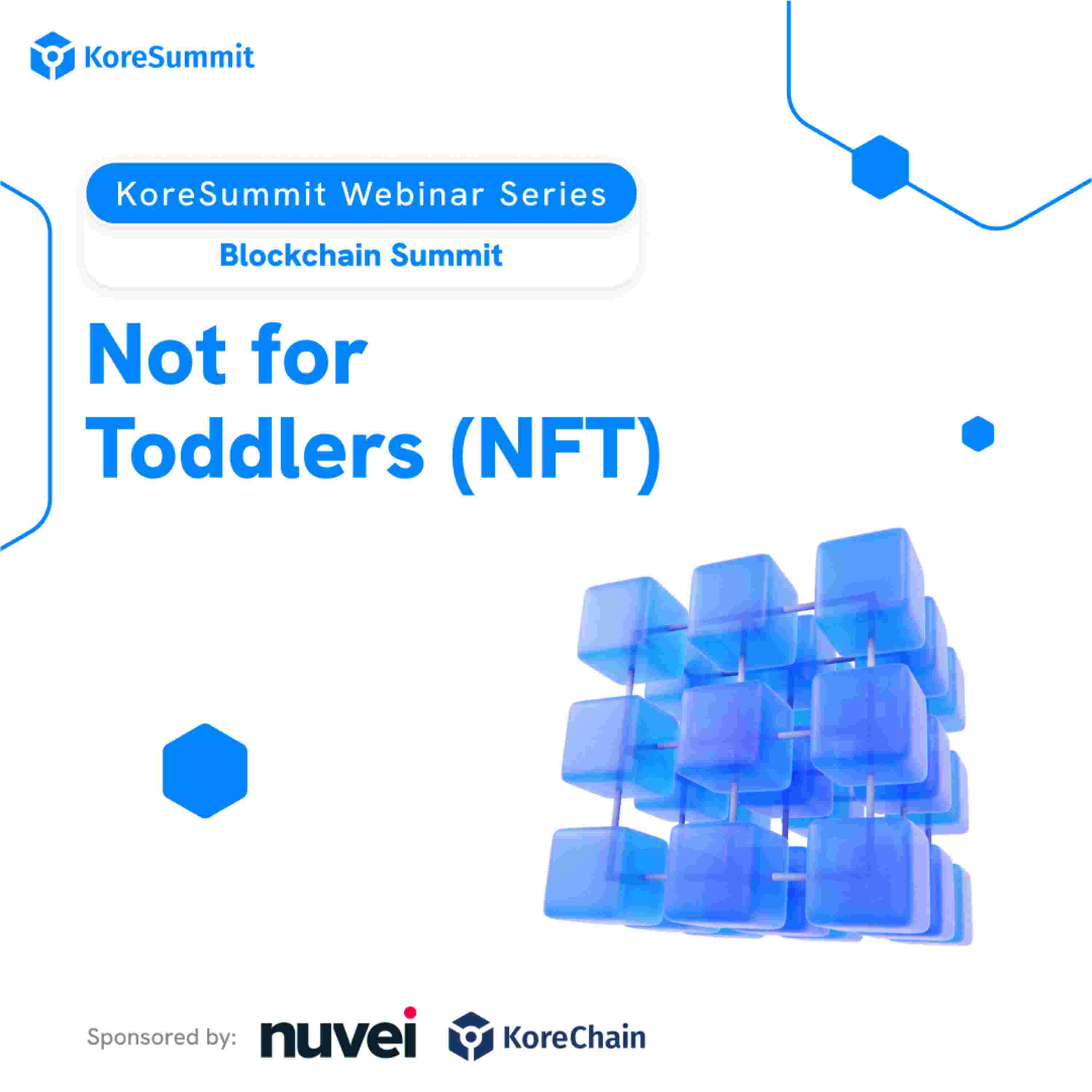 KoreSummit

KoreSummit Webinar Series

Blockchain Summit

Not for Toddlers (NFT)

Sponsored by: nuvei KoreChain